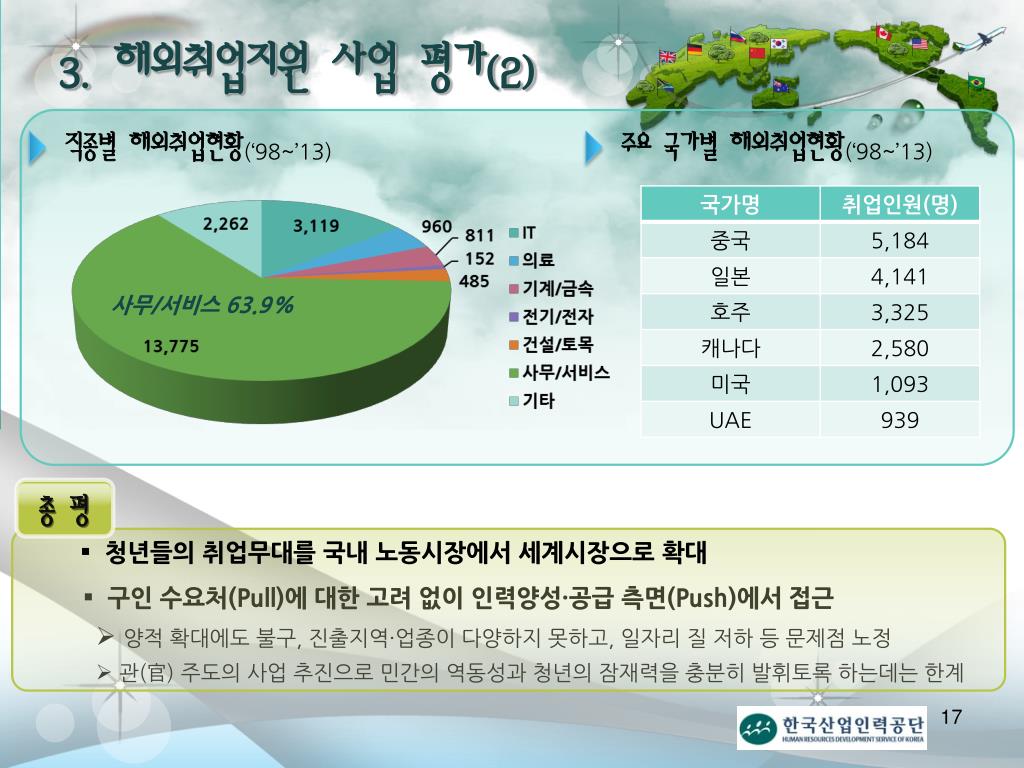 3. 해외취업지원 사업 평가(2)

직종별 해외취업현황('98~'13)

2,262
3,119
960
811
152
485
사무/서비스 63.9%
13,775

IT
의료
기계/금속
전기/전자
건설/토목
사무/서비스
기타

주요 국가별 해외취업현황('98~'13)

| 국가명 | 취업인원(명) |
|---|---|
| 중국 | 5,184 |
| 일본 | 4,141 |
| 호주 | 3,325 |
| 캐나다 | 2,580 |
| 미국 | 1,093 |
| UAE | 939 |

총 평

▪ 청년들의 취업무대를 국내 노동시장에서 세계시장으로 확대

▪ 구인 수요처(Pull)에 대한 고려 없이 인력양성·공급 측면(Push)에서 접근

➢ 양적 확대에도 불구, 진출지역·업종이 다양하지 못하고, 일자리 질 저하 등 문제점 노정

➢ 관(官) 주도의 사업 추진으로 민간의 역동성과 청년의 잠재력을 충분히 발휘토록 하는데는 한계

한국산업인력공단
HUMAN RESOURCES DEVELOPMENT SERVICE OF KOREA

17